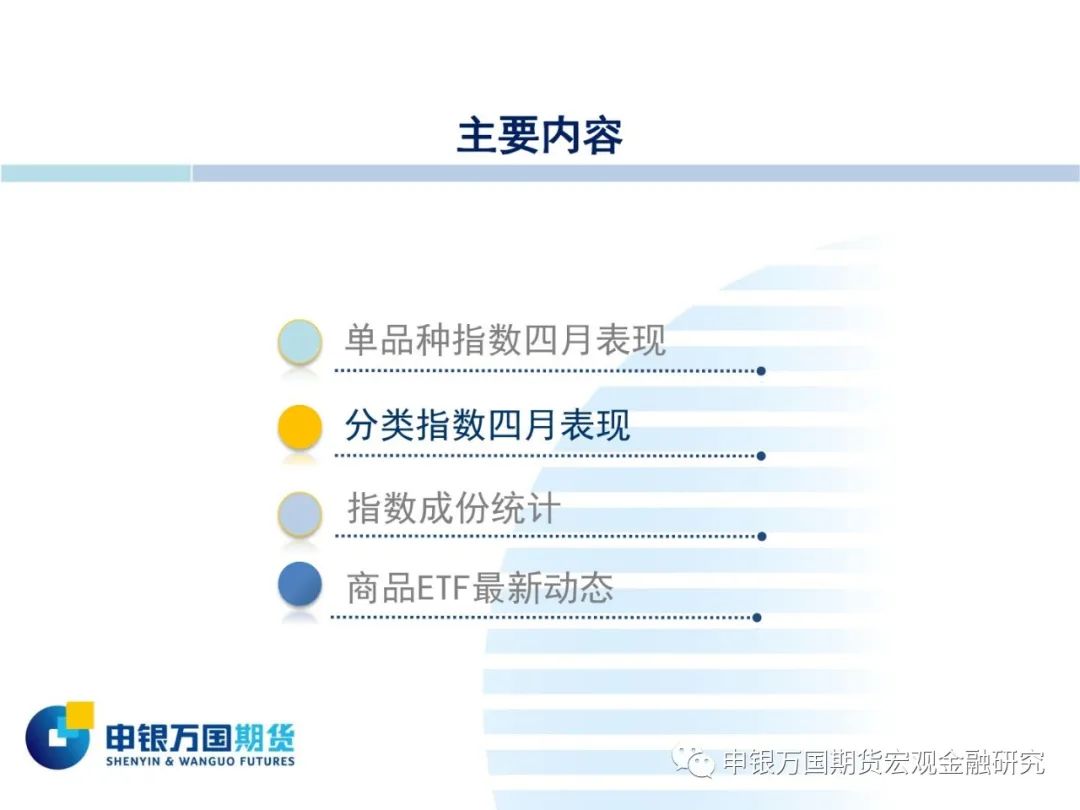 主要内容

单品种指数四月表现

分类指数四月表现

指数成份统计

商品ETF最新动态

申银万国期货
SHENYIN & WANGUO FUTURES

申银万国期货宏观金融研究